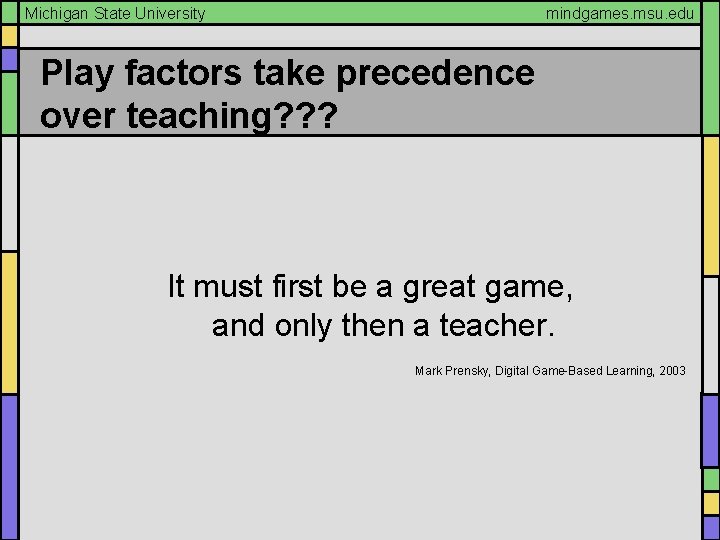 Michigan State University

mindgames.msu.edu

Play factors take precedence over teaching???

It must first be a great game, and only then a teacher.

Mark Prensky, Digital Game-Based Learning, 2003